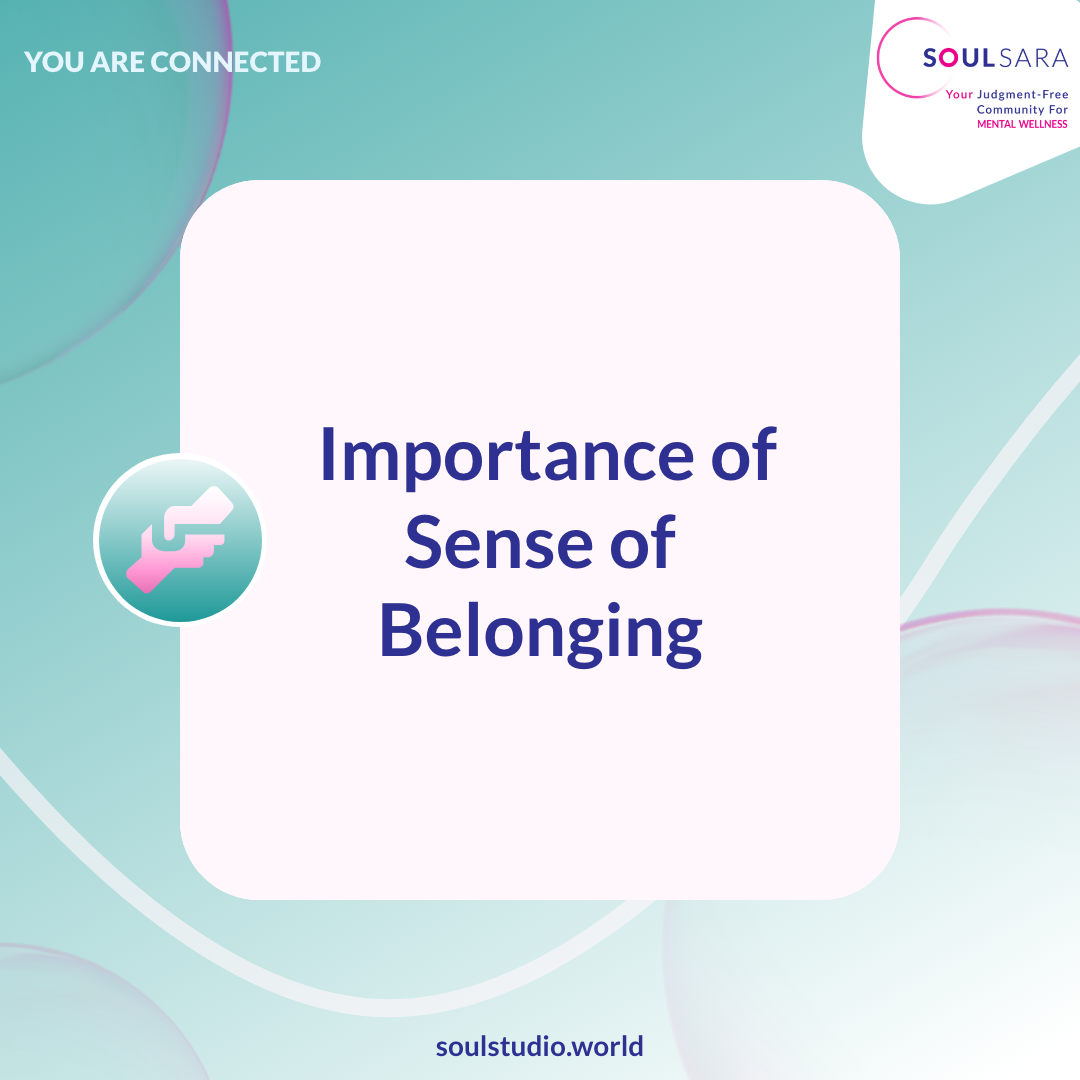 YOU ARE CONNECTED

SOULSARA
Your Judgment-Free Community For MENTAL WELLNESS

Importance of Sense of Belonging

soulstudio.world